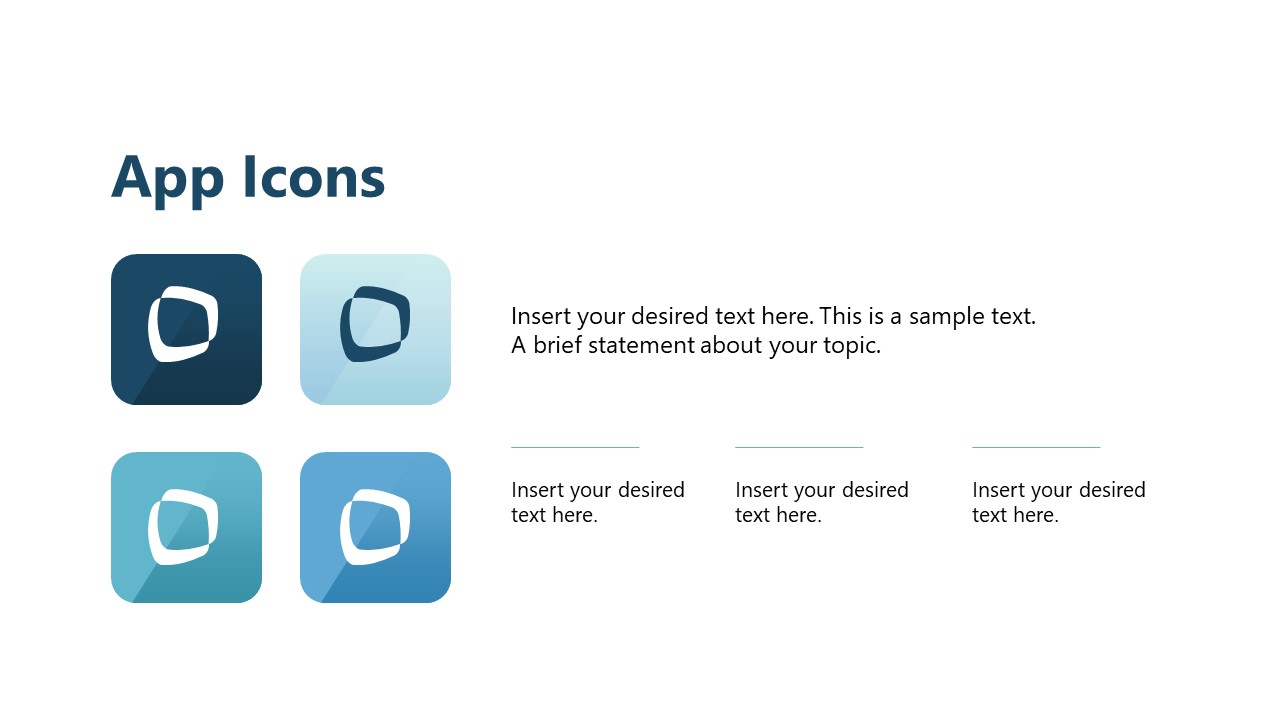 App Icons

Insert your desired text here. This is a sample text.
A brief statement about your topic.

Insert your desired text here.

Insert your desired text here.

Insert your desired text here.